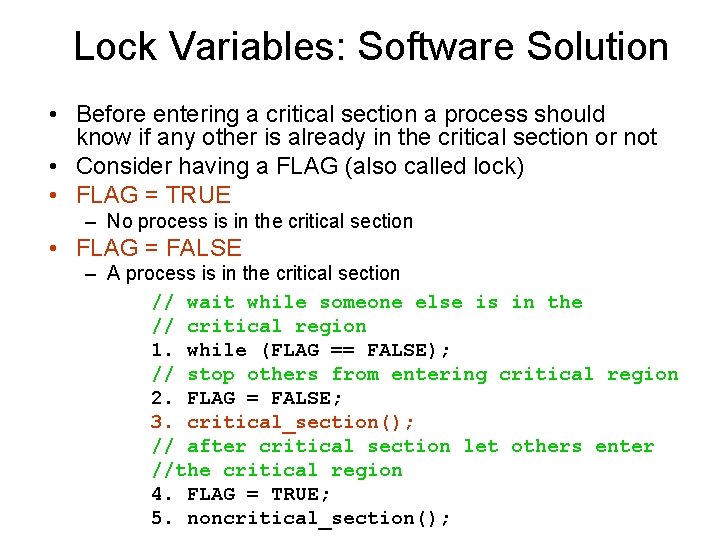 Lock Variables: Software Solution

• Before entering a critical section a process should know if any other is already in the critical section or not
• Consider having a FLAG (also called lock)
• FLAG = TRUE
– No process is in the critical section
• FLAG = FALSE
– A process is in the critical section

// wait while someone else is in the
// critical region
1. while (FLAG == FALSE);
// stop others from entering critical region
2. FLAG = FALSE;
3. critical_section();
// after critical section let others enter
//the critical region
4. FLAG = TRUE;
5. noncritical_section();